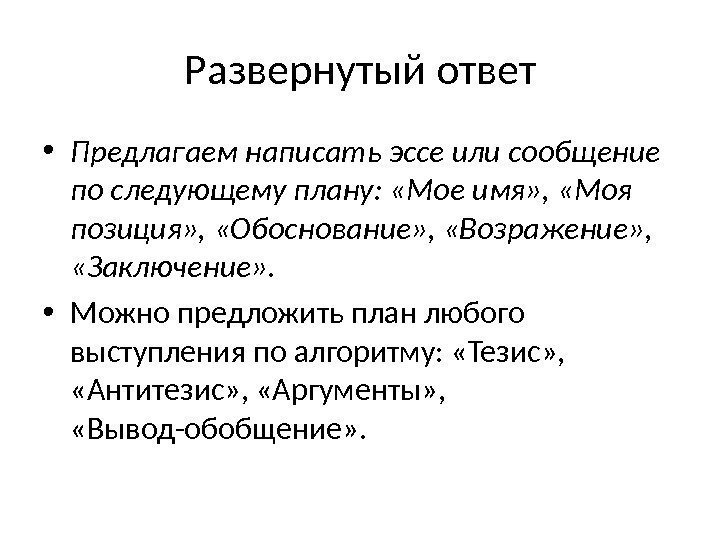 Развернутый ответ

• Предлагаем написать эссе или сообщение по следующему плану: «Мое имя», «Моя позиция», «Обоснование», «Возражение», «Заключение».

• Можно предложить план любого выступления по алгоритму: «Тезис», «Антитезис», «Аргументы», «Вывод-обобщение».